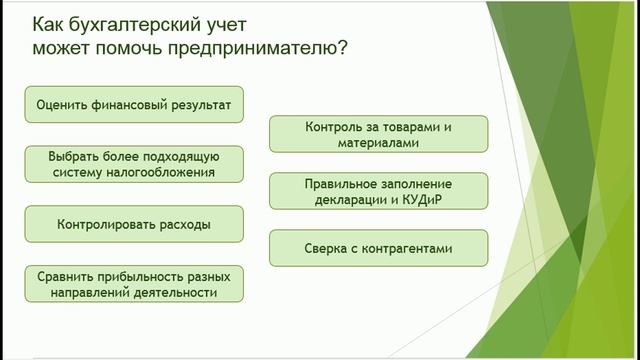 Как бухгалтерский учет может помочь предпринимателю?

Оценить финансовый результат

Выбрать более подходящую систему налогообложения

Контролировать расходы

Сравнить прибыльность разных направлений деятельности

Контроль за товарами и материалами

Правильное заполнение декларации и КУДиР

Сверка с контрагентами